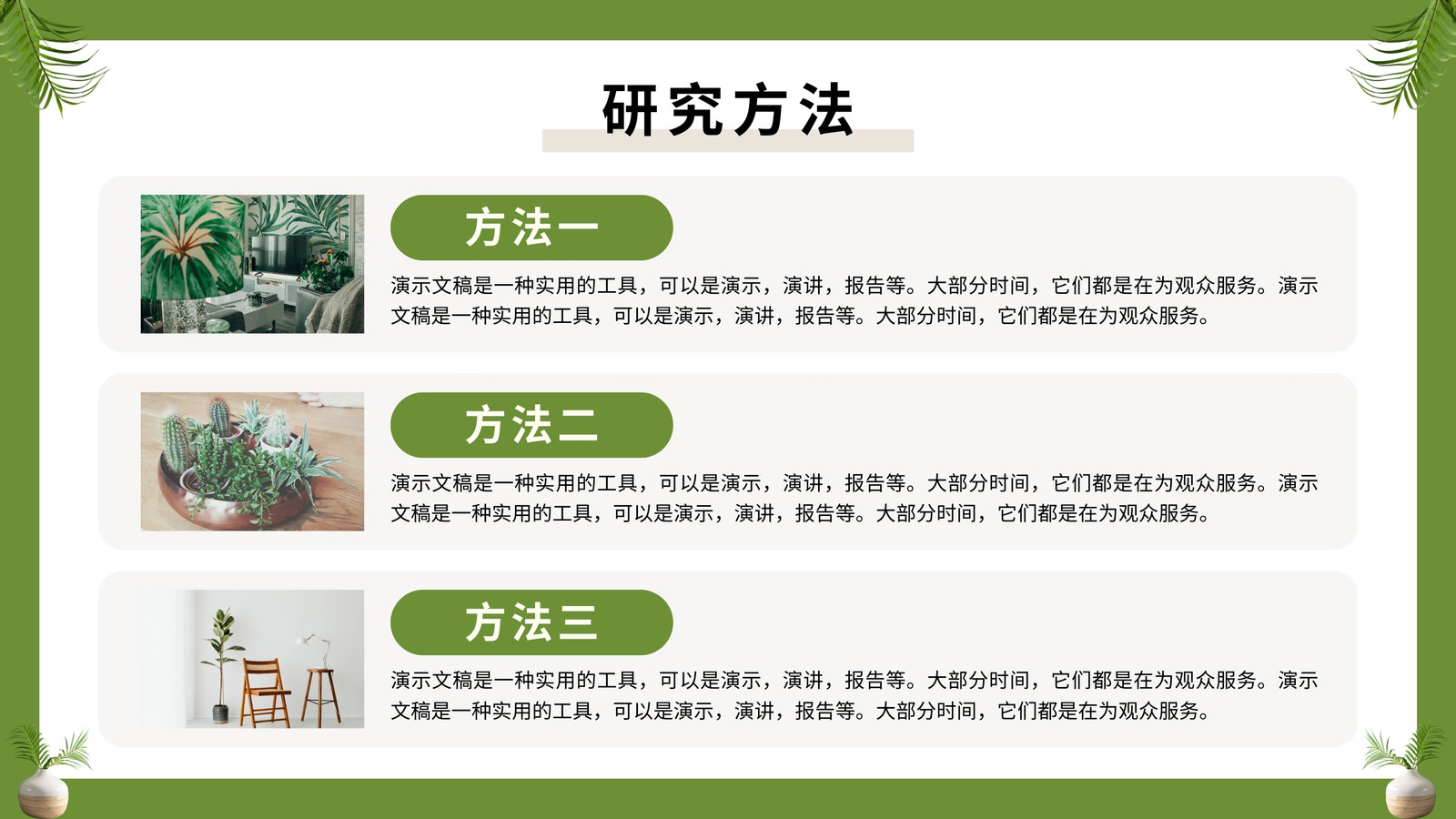 研究方法

方法一

演示文稿是一种实用的工具，可以是演示，演讲，报告等。大部分时间，它们都是在为观众服务。演示文稿是一种实用的工具，可以是演示，演讲，报告等。大部分时间，它们都是在为观众服务。

方法二

演示文稿是一种实用的工具，可以是演示，演讲，报告等。大部分时间，它们都是在为观众服务。演示文稿是一种实用的工具，可以是演示，演讲，报告等。大部分时间，它们都是在为观众服务。

方法三

演示文稿是一种实用的工具，可以是演示，演讲，报告等。大部分时间，它们都是在为观众服务。演示文稿是一种实用的工具，可以是演示，演讲，报告等。大部分时间，它们都是在为观众服务。